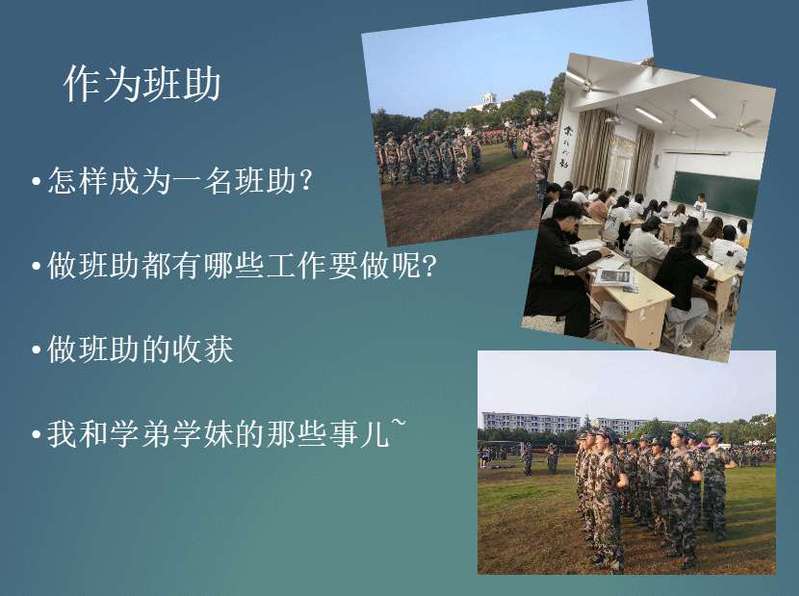 作为班助

•怎样成为一名班助?

•做班助都有哪些工作要做呢?

•做班助的收获

•我和学弟学妹的那些事儿~